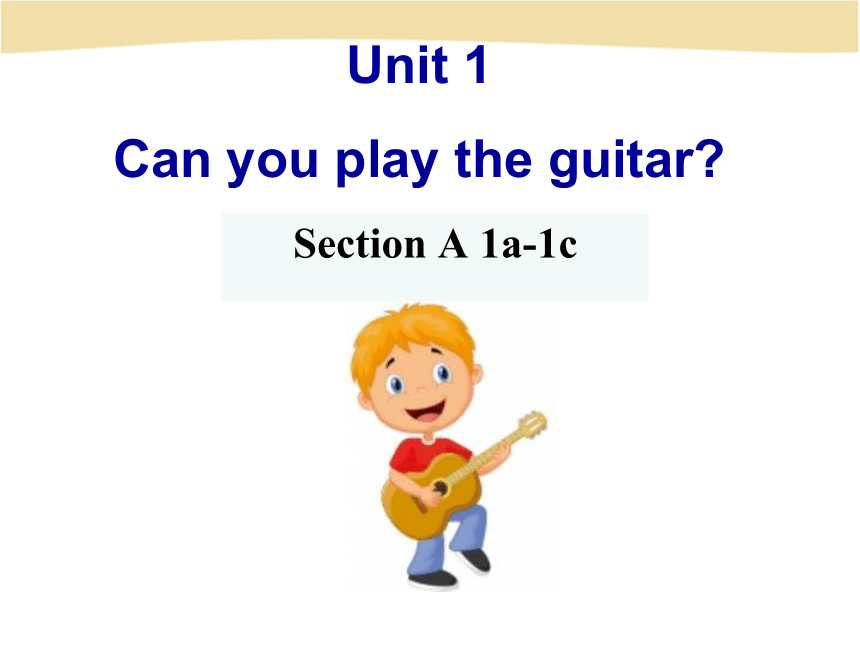 Unit 1

Can you play the guitar?

Section A 1a-1c